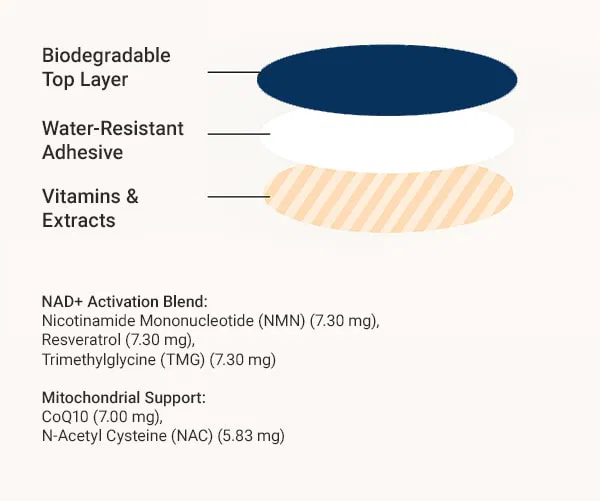 Biodegradable Top Layer

Water-Resistant Adhesive

Vitamins & Extracts

NAD+ Activation Blend:
Nicotinamide Mononucleotide (NMN) (7.30 mg),
Resveratrol (7.30 mg),
Trimethylglycine (TMG) (7.30 mg)

Mitochondrial Support:
CoQ10 (7.00 mg),
N-Acetyl Cysteine (NAC) (5.83 mg)